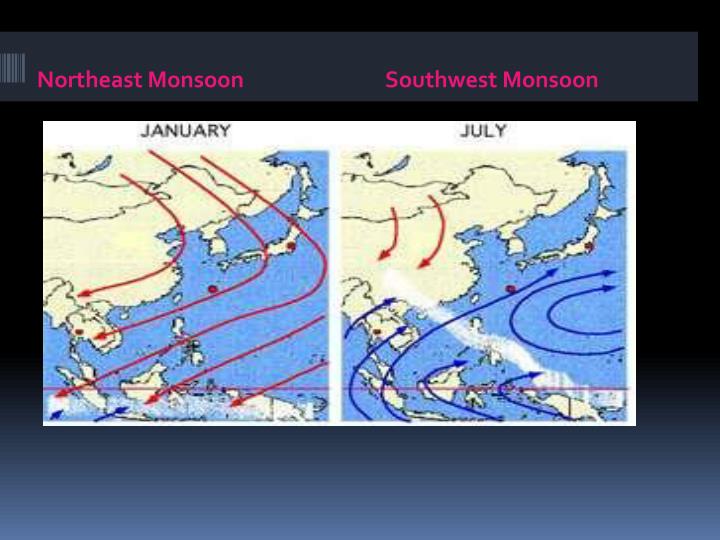 Northeast Monsoon

Southwest Monsoon

JANUARY

JULY